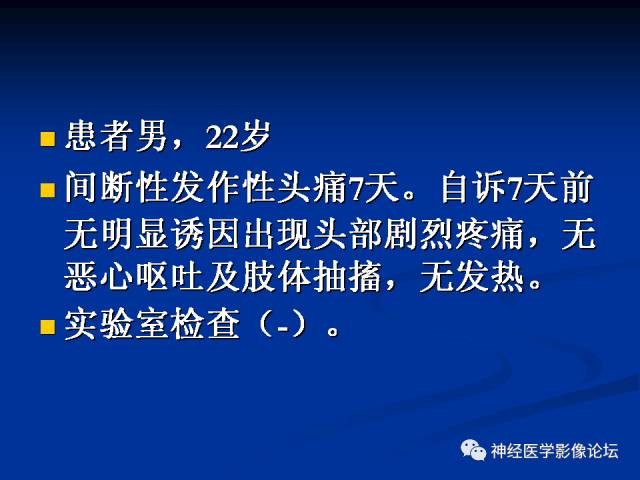 患者男，22岁

间断性发作性头痛7天。自诉7天前无明显诱因出现头部剧烈疼痛，无恶心呕吐及肢体抽搐，无发热。

实验室检查（-）。

神经医学影像论坛